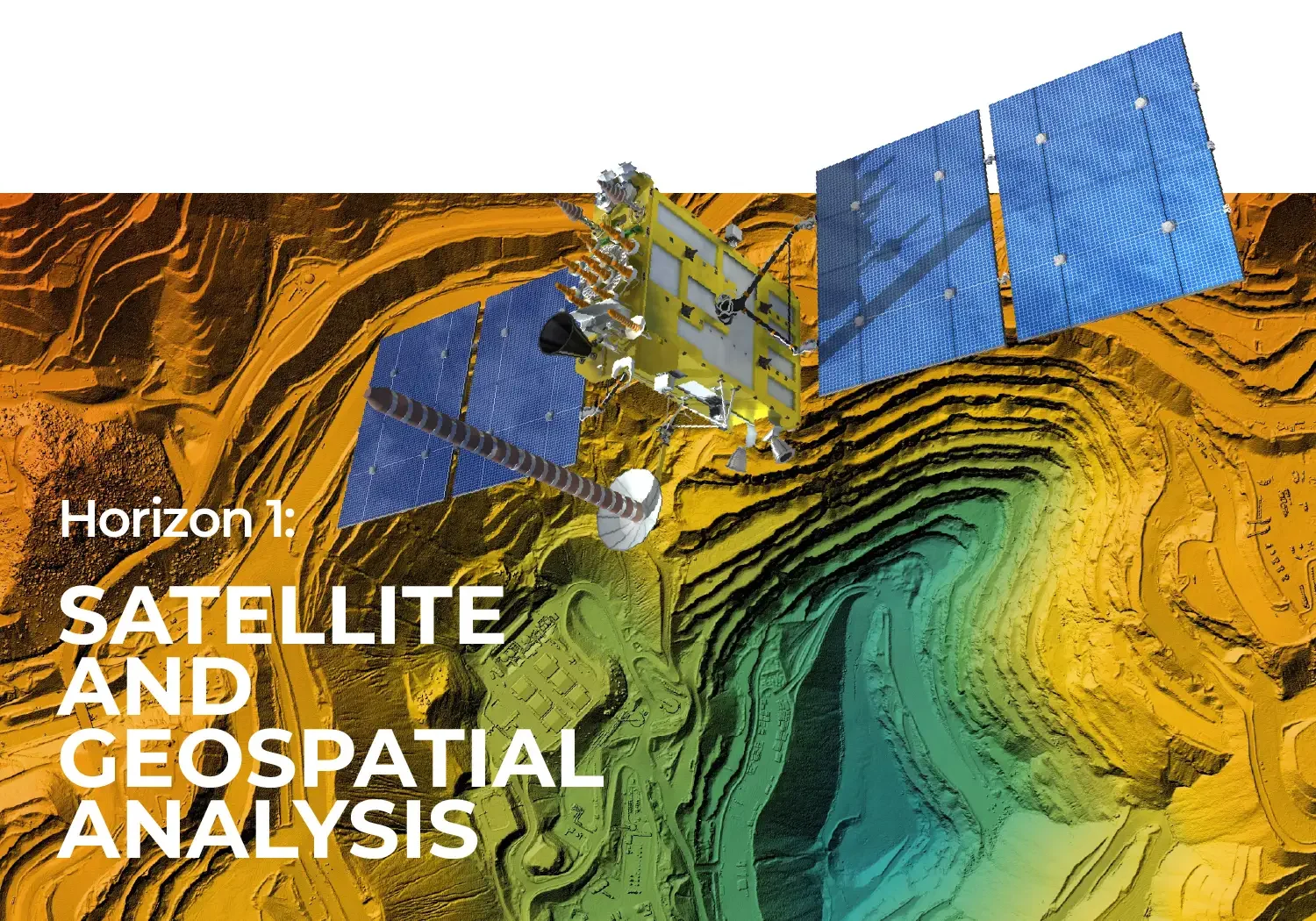 Horizon 1:

SATELLITE AND GEOSPATIAL ANALYSIS